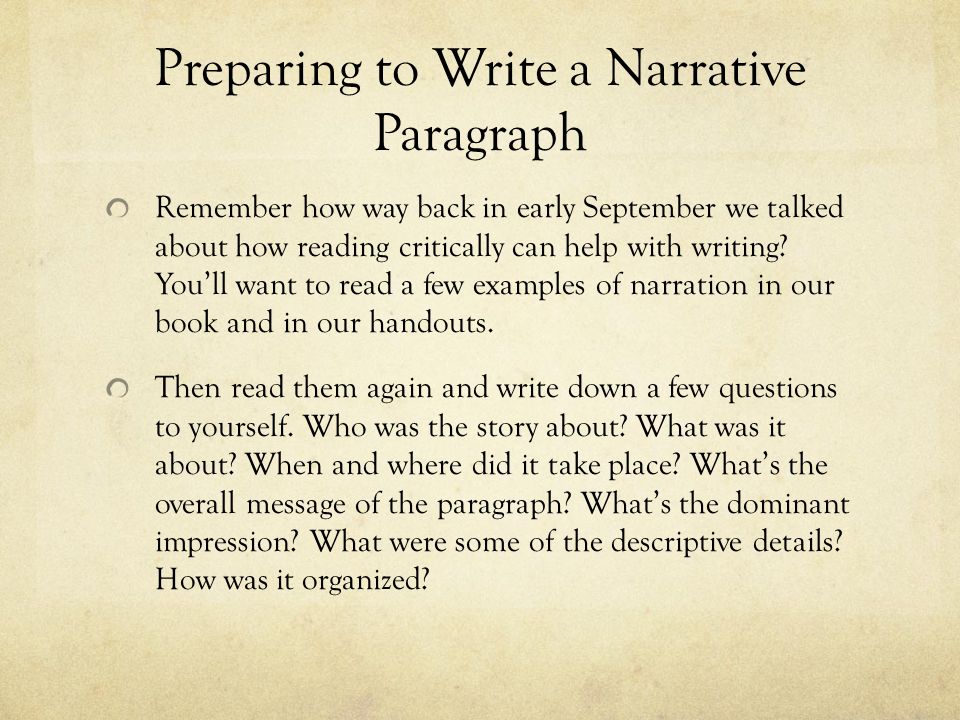 Preparing to Write a Narrative Paragraph

Remember how way back in early September we talked about how reading critically can help with writing? You'll want to read a few examples of narration in our book and in our handouts.

Then read them again and write down a few questions to yourself. Who was the story about? What was it about? When and where did it take place? What's the overall message of the paragraph? What's the dominant impression? What were some of the descriptive details? How was it organized?